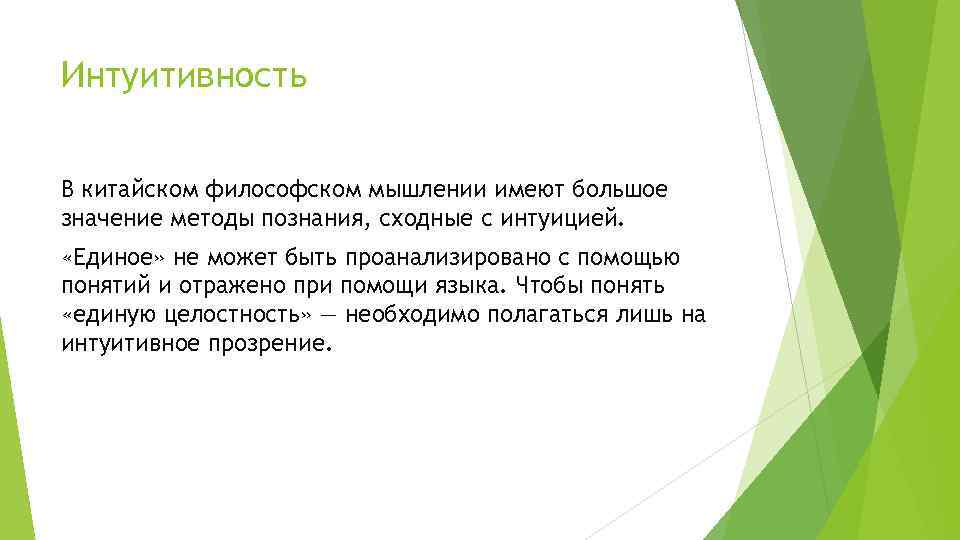 Интуитивность

В китайском философском мышлении имеют большое значение методы познания, сходные с интуицией.

«Единое» не может быть проанализировано с помощью понятий и отражено при помощи языка. Чтобы понять «единую целостность» — необходимо полагаться лишь на интуитивное прозрение.